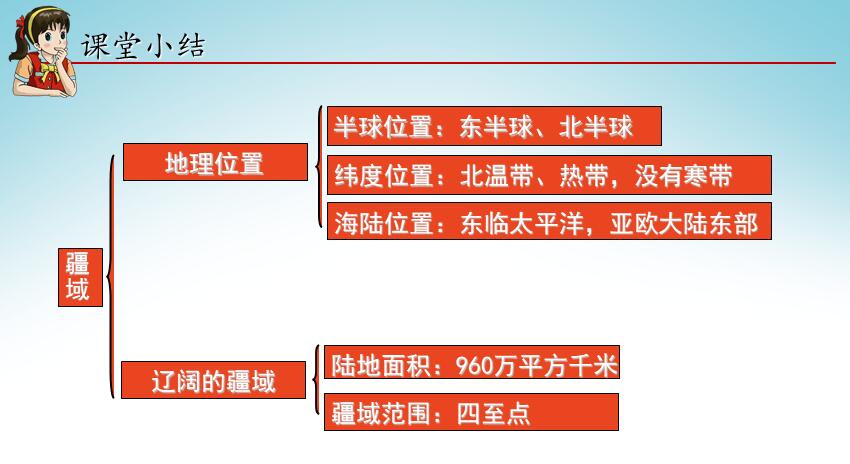 课堂小结

疆域

地理位置

半球位置：东半球、北半球

纬度位置：北温带、热带，没有寒带

海陆位置：东临太平洋，亚欧大陆东部

辽阔的疆域

陆地面积：960万平方千米

疆域范围：四至点